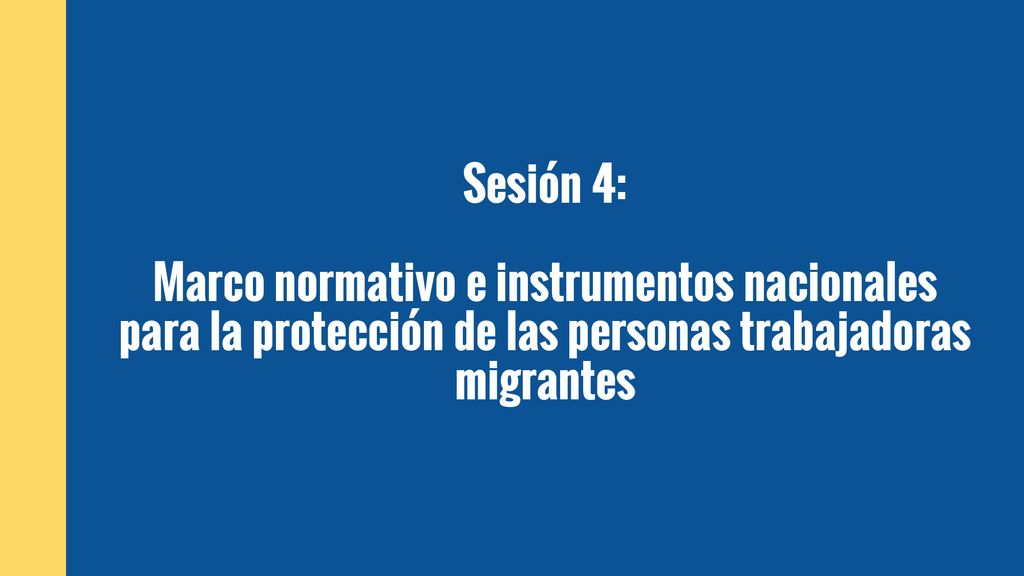 Sesión 4:

Marco normativo e instrumentos nacionales para la protección de las personas trabajadoras migrantes